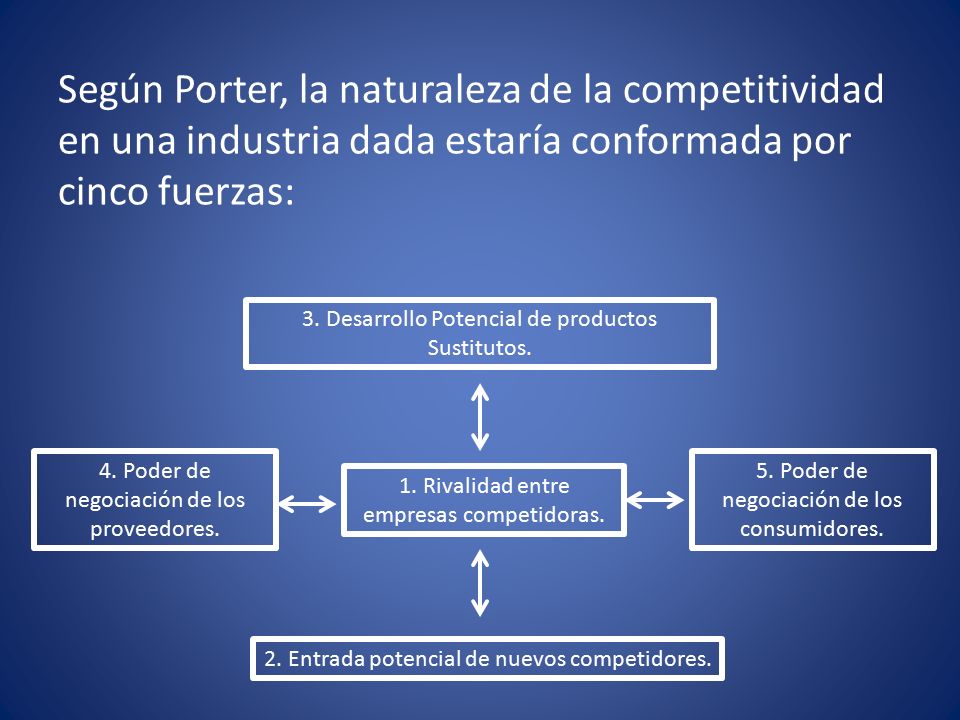 Según Porter, la naturaleza de la competitividad en una industria dada estaría conformada por cinco fuerzas:

3. Desarrollo Potencial de productos Sustitutos.

4. Poder de negociación de los proveedores.

1. Rivalidad entre empresas competidoras.

5. Poder de negociación de los consumidores.

2. Entrada potencial de nuevos competidores.